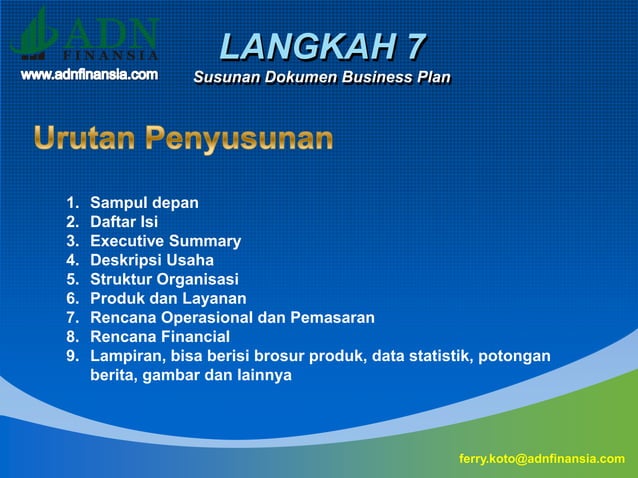 ADN
FINANSIA
www.adnfinansia.com

LANGKAH 7
Susunan Dokumen Business Plan

Urutan Penyusunan

1. Sampul depan
2. Daftar Isi
3. Executive Summary
4. Deskripsi Usaha
5. Struktur Organisasi
6. Produk dan Layanan
7. Rencana Operasional dan Pemasaran
8. Rencana Financial
9. Lampiran, bisa berisi brosur produk, data statistik, potongan berita, gambar dan lainnya

ferry.koto@adnfinansia.com